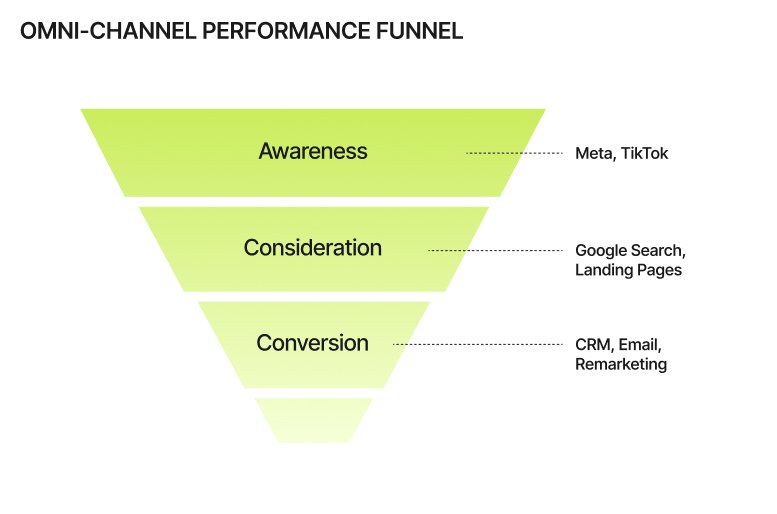 OMNI-CHANNEL PERFORMANCE FUNNEL

Awareness

Meta, TikTok

Consideration

Google Search, Landing Pages

Conversion

CRM, Email, Remarketing